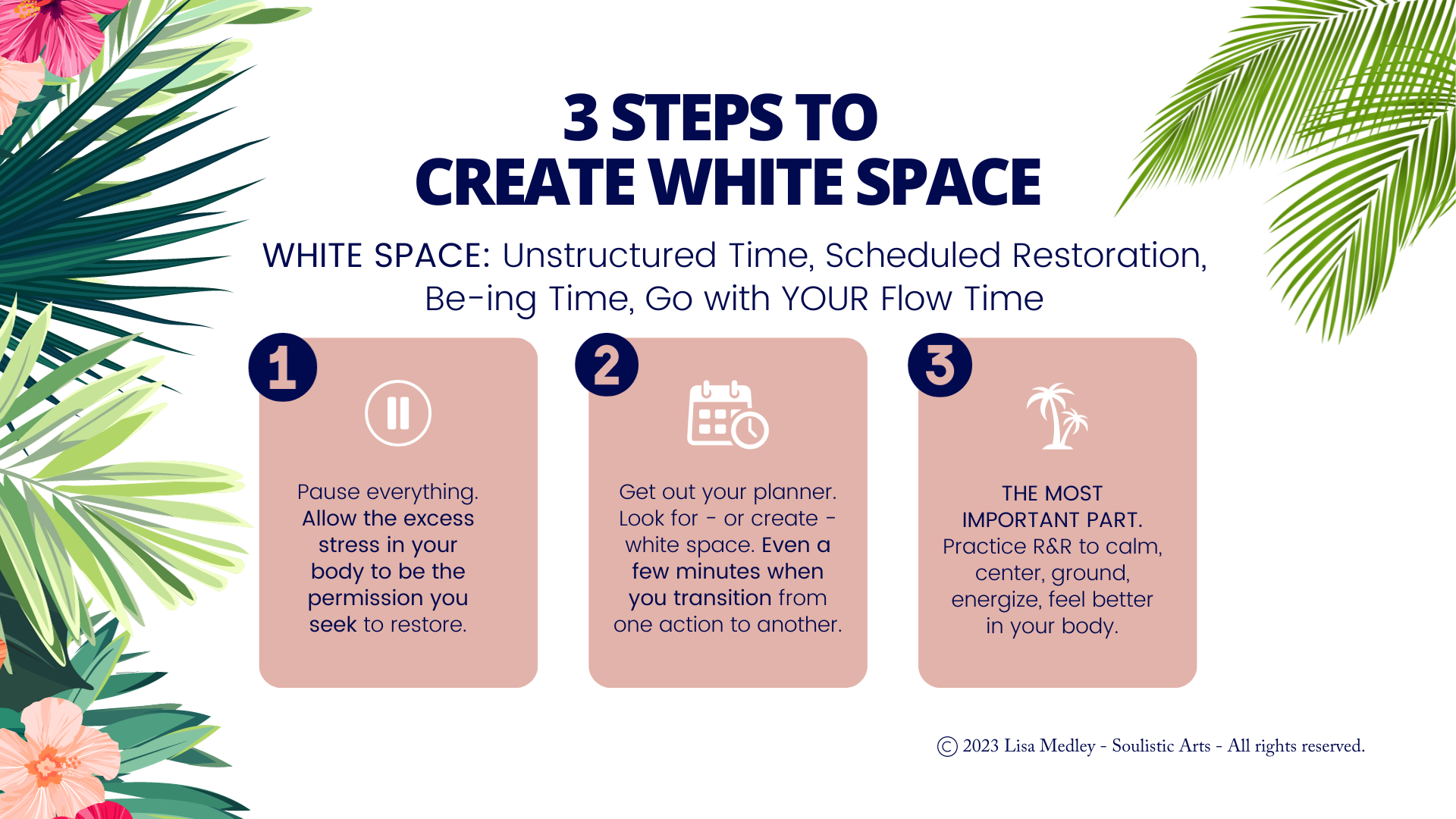 3 STEPS TO
CREATE WHITE SPACE

WHITE SPACE: Unstructured Time, Scheduled Restoration, Be-ing Time, Go with YOUR Flow Time

1

Pause everything. Allow the excess stress in your body to be the permission you seek to restore.

2

Get out your planner. Look for - or create - white space. Even a few minutes when you transition from one action to another.

3

THE MOST IMPORTANT PART. Practice R&R to calm, center, ground, energize, feel better in your body.

© 2023 Lisa Medley - Soulistic Arts - All rights reserved.